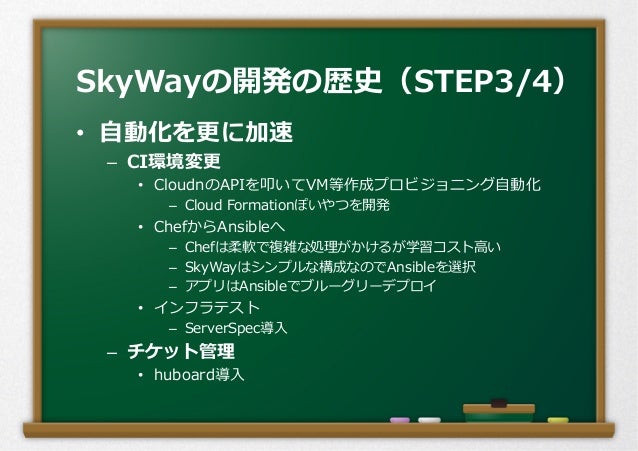 SkyWayの開発の歴史（STEP3/4）

• 自動化を更に加速
  – CI環境変更
    • CloudnのAPIを叩いてVM等作成プロビジョニング自動化
      – Cloud Formationぽいやつを開発
    • ChefからAnsibleへ
      – Chefは柔軟で複雑な処理がかけるが学習コスト高い
      – SkyWayはシンプルな構成なのでAnsibleを選択
      – アプリはAnsibleでブルーグリーデプロイ
    • インフラテスト
      – ServerSpec導入
  – チケット管理
    • huboard導入